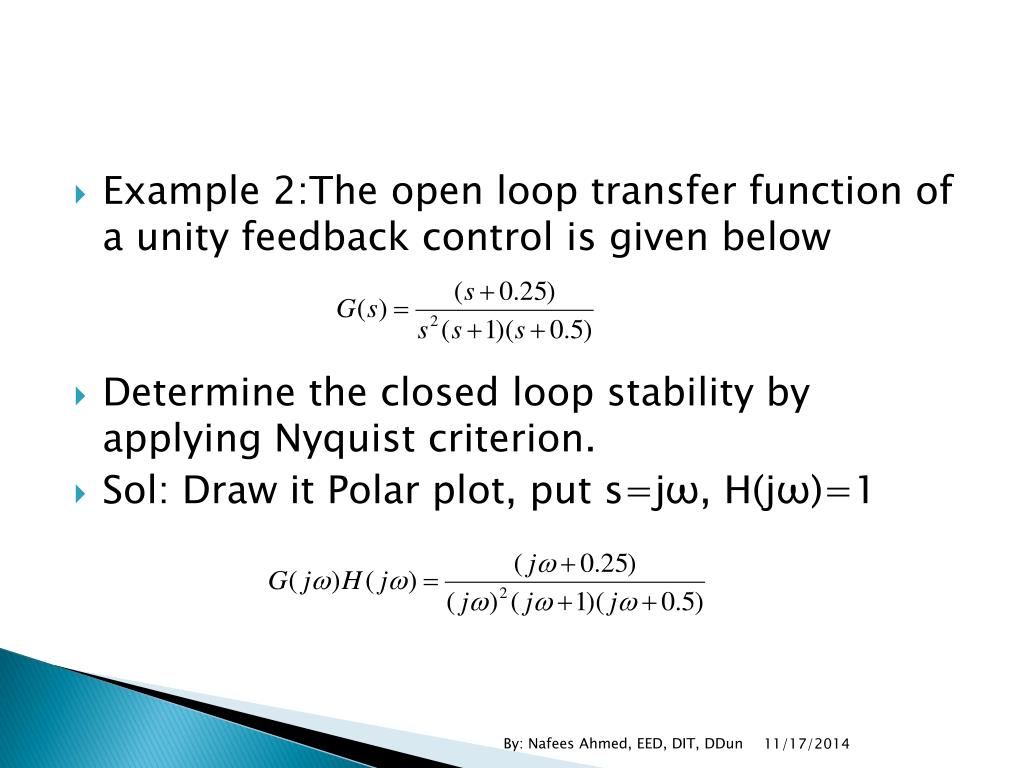 Example 2:The open loop transfer function of a unity feedback control is given below

$G(s) = \frac{(s+0.25)}{s^2(s+1)(s+0.5)}$

Determine the closed loop stability by applying Nyquist criterion.

Sol: Draw it Polar plot, put s=jω, H(jω)=1

$G(j\omega)H(j\omega) = \frac{(j\omega+0.25)}{(j\omega)^2(j\omega+1)(j\omega+0.5)}$

By: Nafees Ahmed, EED, DIT, DDun 11/17/2014